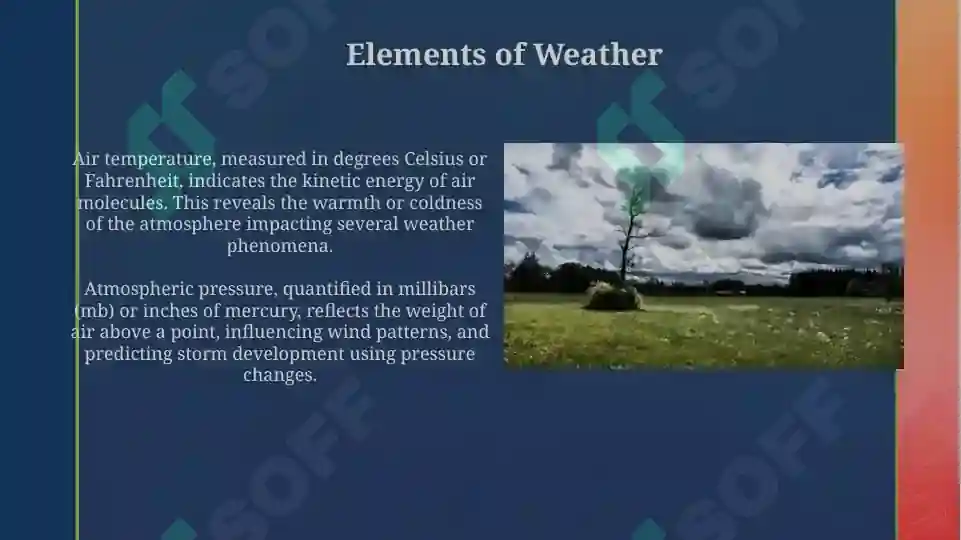 Elements of Weather

Air temperature, measured in degrees Celsius or Fahrenheit, indicates the kinetic energy of air molecules. This reveals the warmth or coldness of the atmosphere impacting several weather phenomena.

Atmospheric pressure, quantified in millibars (mb) or inches of mercury, reflects the weight of air above a point, influencing wind patterns, and predicting storm development using pressure changes.

SOFF SOFF SOFF SOFF